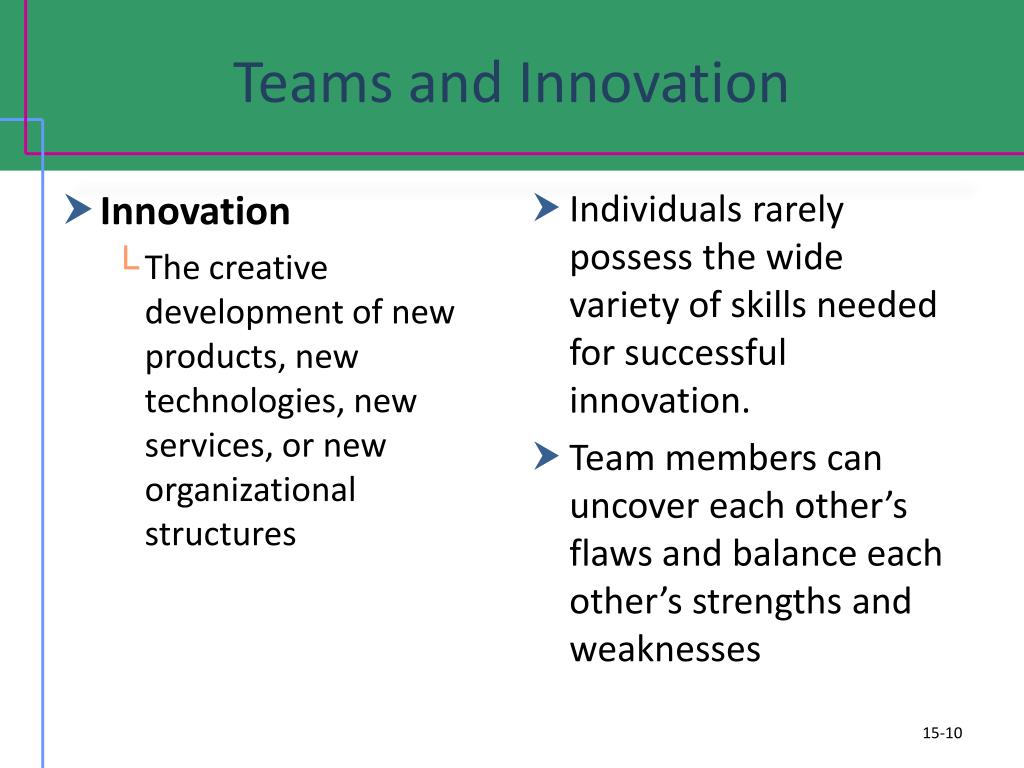 Teams and Innovation

Innovation

The creative development of new products, new technologies, new services, or new organizational structures

Individuals rarely possess the wide variety of skills needed for successful innovation.

Team members can uncover each other’s flaws and balance each other’s strengths and weaknesses

15-10